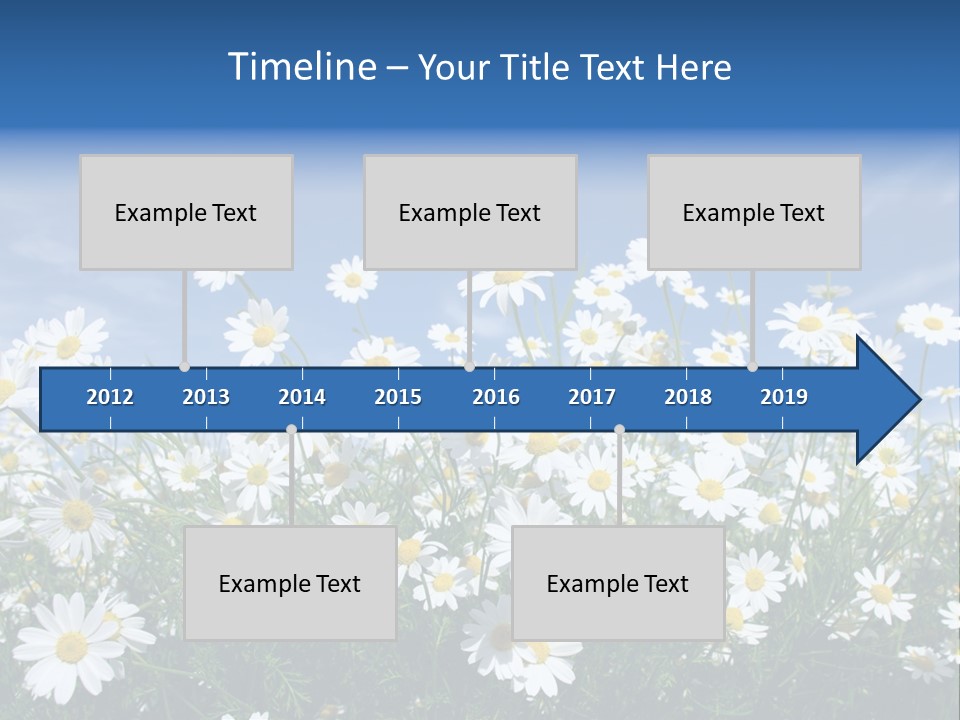 Timeline – Your Title Text Here

Example Text

Example Text

Example Text

2012 2013 2014 2015 2016 2017 2018 2019

Example Text

Example Text